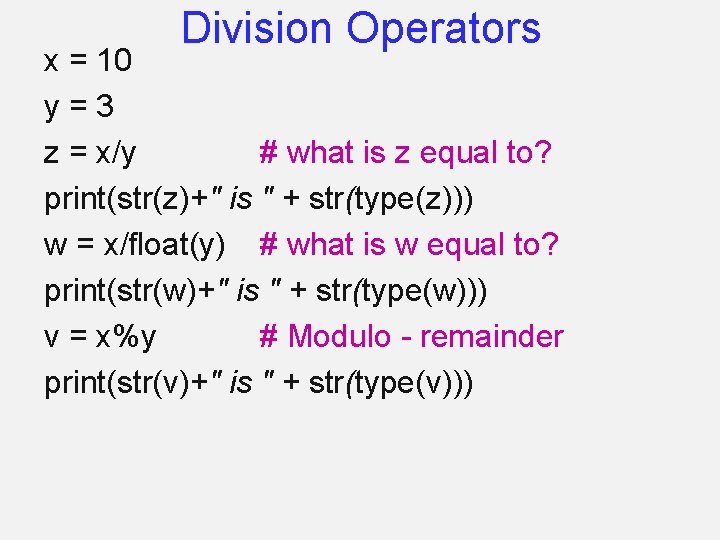 Division Operators

x = 10
y = 3
z = x/y # what is z equal to?
print(str(z)+" is " + str(type(z)))
w = x/float(y) # what is w equal to?
print(str(w)+" is " + str(type(w)))
v = x%y # Modulo - remainder
print(str(v)+" is " + str(type(v)))